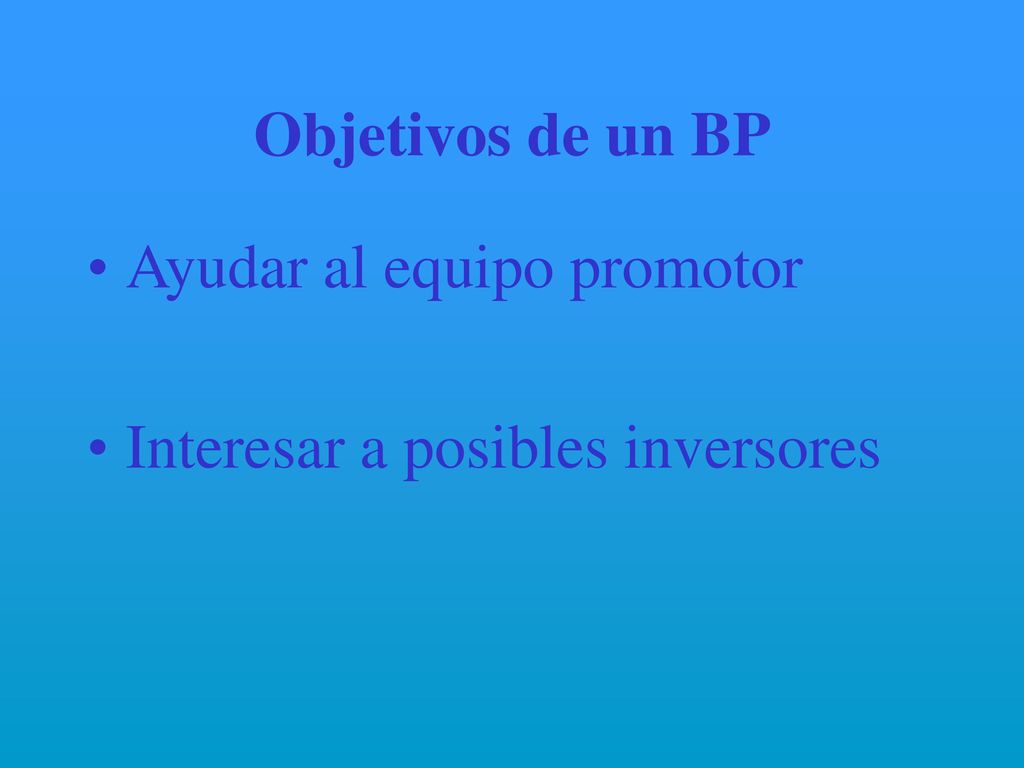 Objetivos de un BP

• Ayudar al equipo promotor

• Interesar a posibles inversores